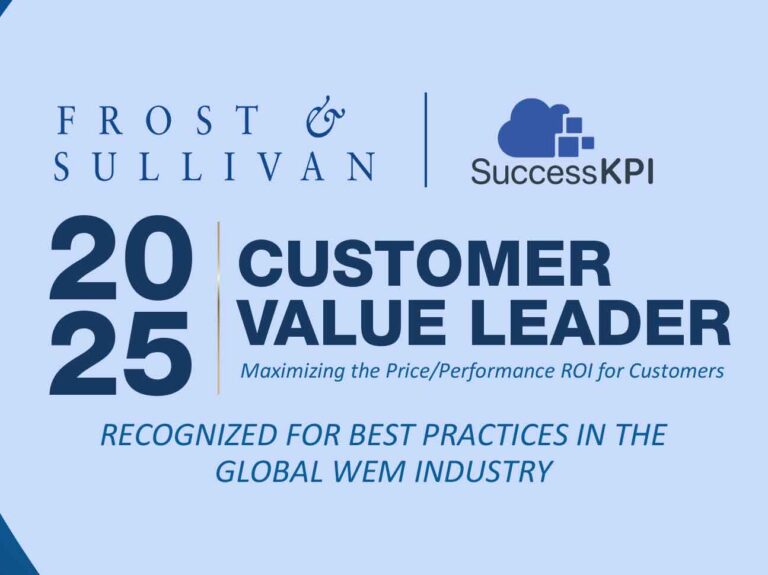 FROST & SULLIVAN

SuccessKPI

2025

CUSTOMER VALUE LEADER

Maximizing the Price/Performance ROI for Customers

RECOGNIZED FOR BEST PRACTICES IN THE GLOBAL WEM INDUSTRY